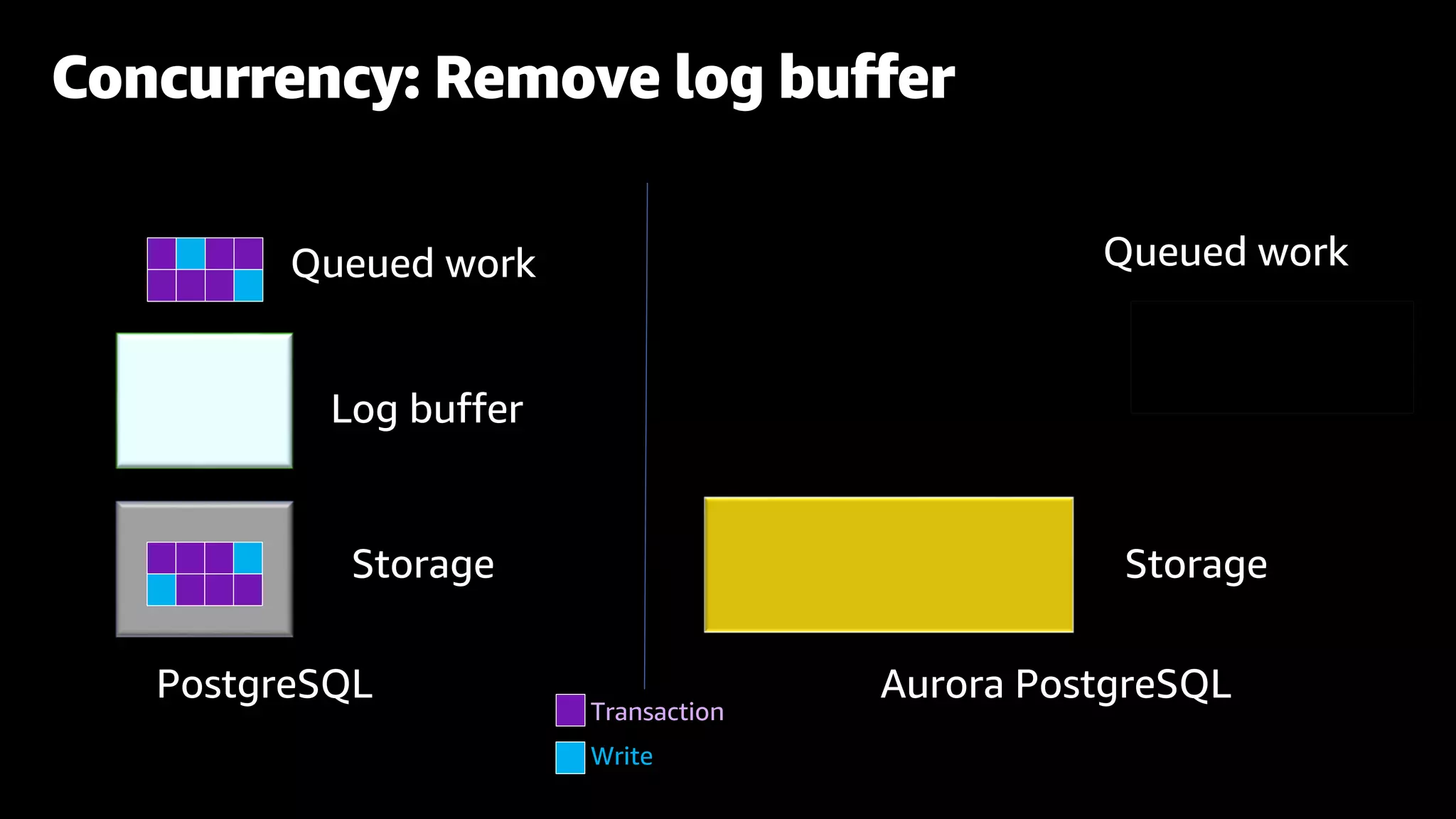 Concurrency: Remove log buffer

Queued work

Log buffer

Storage

PostgreSQL

Queued work

Storage

Aurora PostgreSQL

Transaction

Write